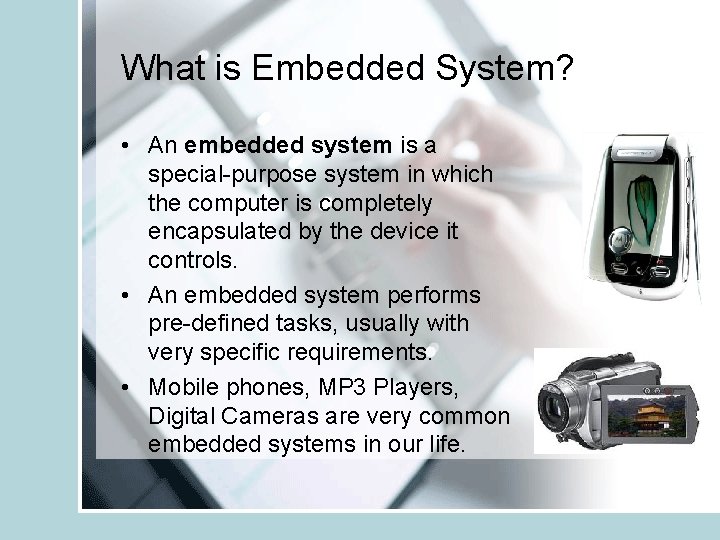 What is Embedded System?

• An embedded system is a special-purpose system in which the computer is completely encapsulated by the device it controls.

• An embedded system performs pre-defined tasks, usually with very specific requirements.

• Mobile phones, MP3 Players, Digital Cameras are very common embedded systems in our life.